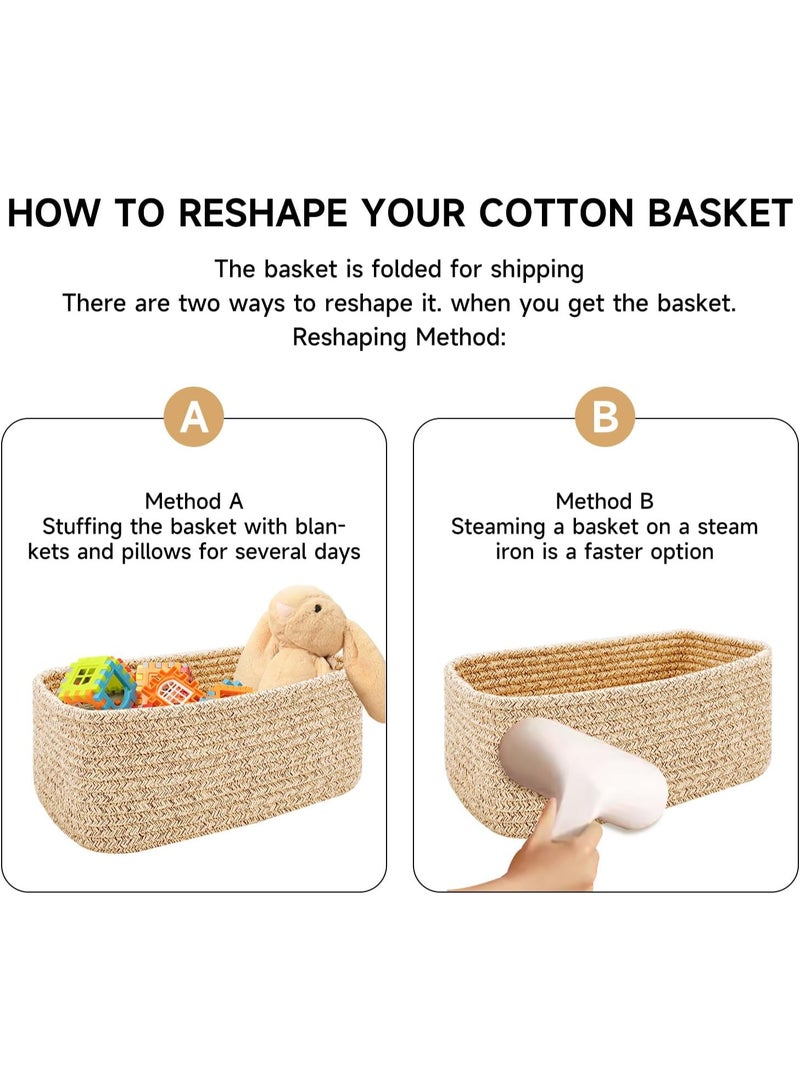 HOW TO RESHAPE YOUR COTTON BASKET

The basket is folded for shipping
There are two ways to reshape it. when you get the basket.
Reshaping Method:

A

Method A
Stuffing the basket with blankets and pillows for several days

B

Method B
Steaming a basket on a steam iron is a faster option